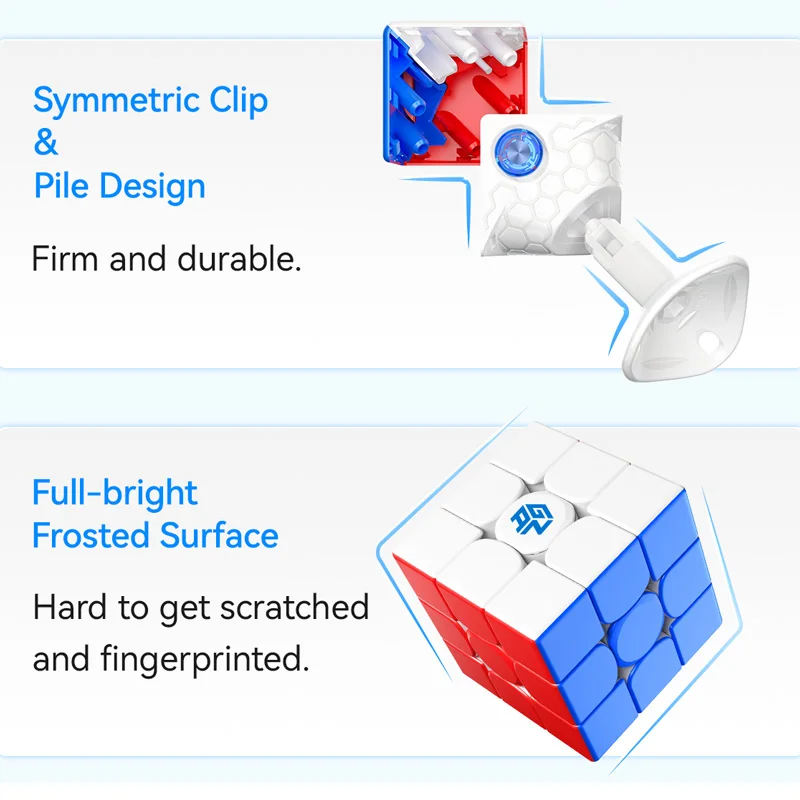 Symmetric Clip
&
Pile Design

Firm and durable.

Full-bright
Frosted Surface

Hard to get scratched and fingerprinted.

GAN